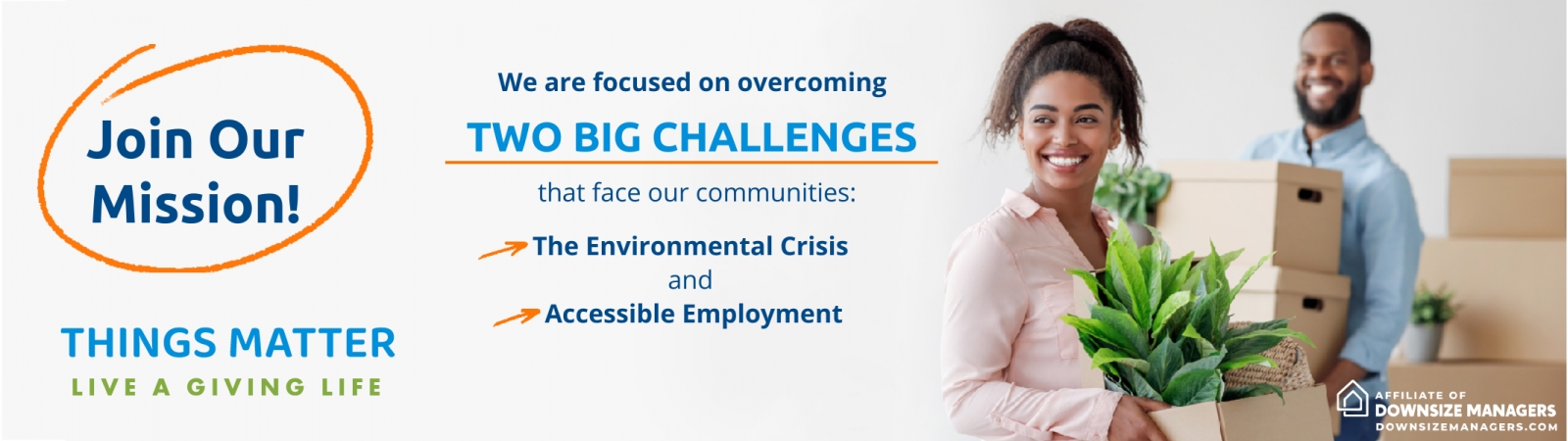 Join Our Mission!

THINGS MATTER
LIVE A GIVING LIFE

We are focused on overcoming
TWO BIG CHALLENGES
that face our communities:
The Environmental Crisis
and
Accessible Employment

AFFILIATE OF
DOWNSIZE MANAGERS
DOWNSIZEMANAGERS.COM